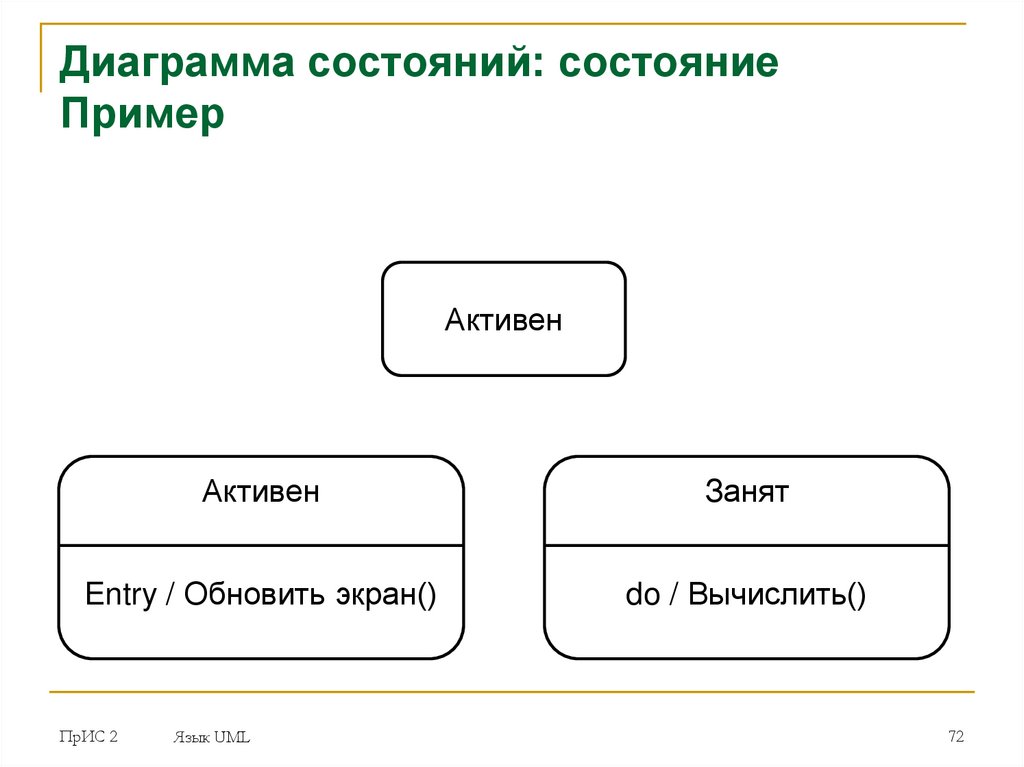 Диаграмма состояний: состояние
Пример

Активен

Активен

Entry / Обновить экран()

Занят

do / Вычислить()

ПрИС 2

Язык UML

72